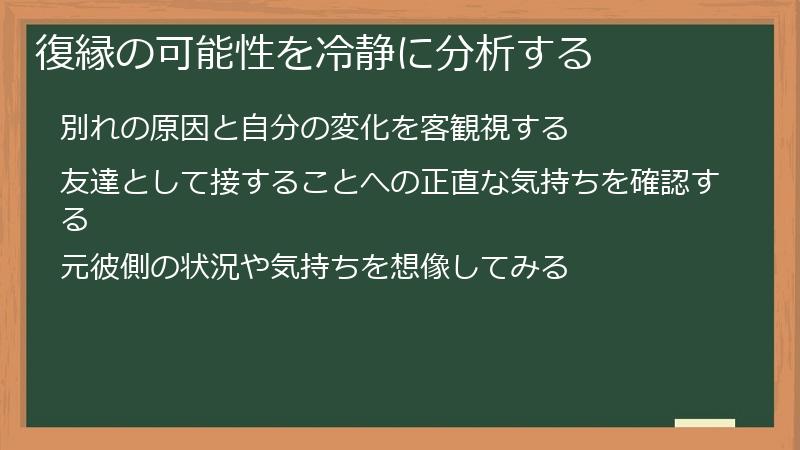 復縁の可能性を冷静に分析する

別れの原因と自分の変化を客観視する

友達として接することへの正直な気持ちを確認する

元彼側の状況や気持ちを想像してみる